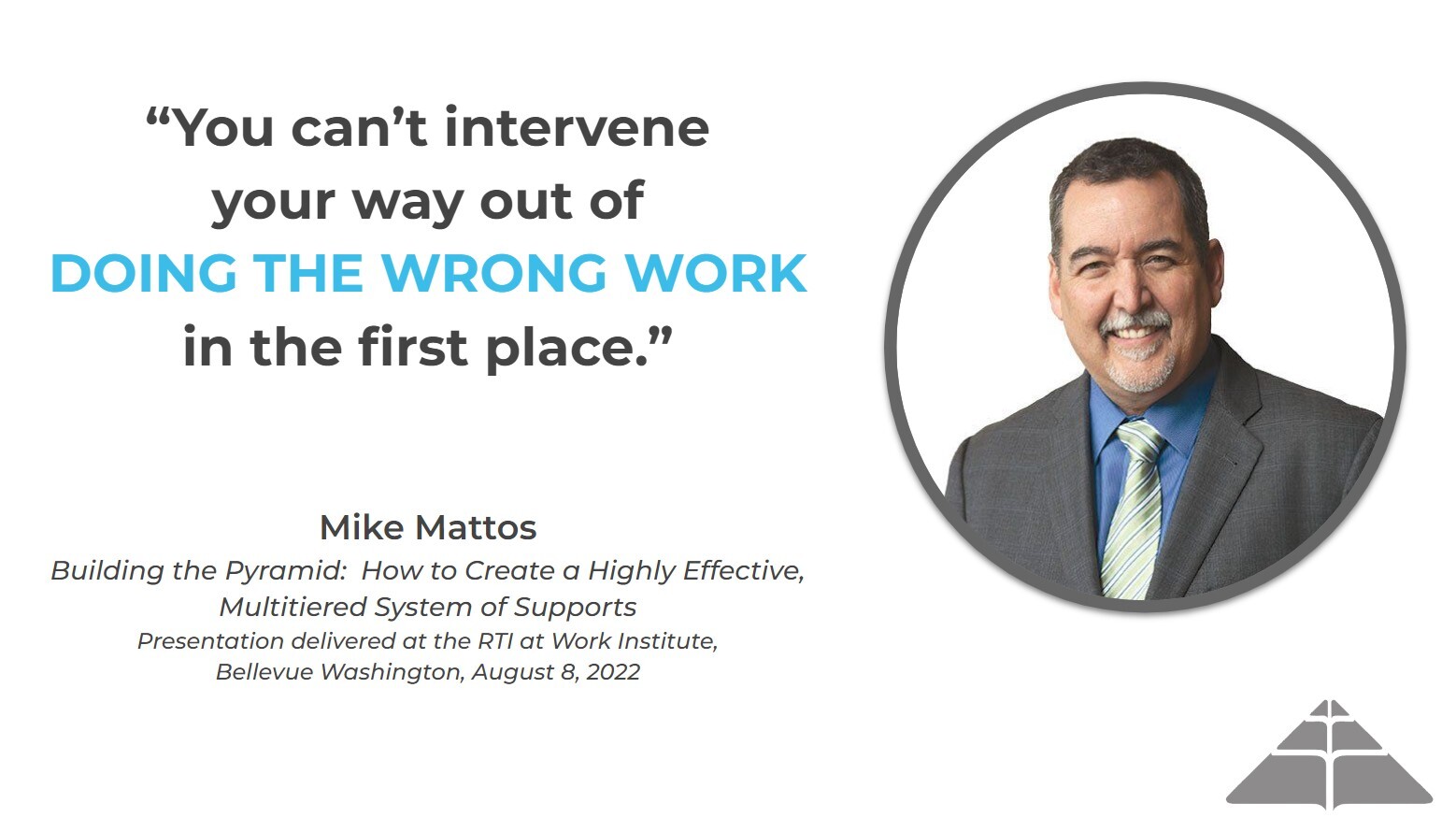 “You can’t intervene your way out of DOING THE WRONG WORK in the first place.”

Mike Mattos
Building the Pyramid: How to Create a Highly Effective, Multitiered System of Supports
Presentation delivered at the RTI at Work Institute, Bellevue Washington, August 8, 2022